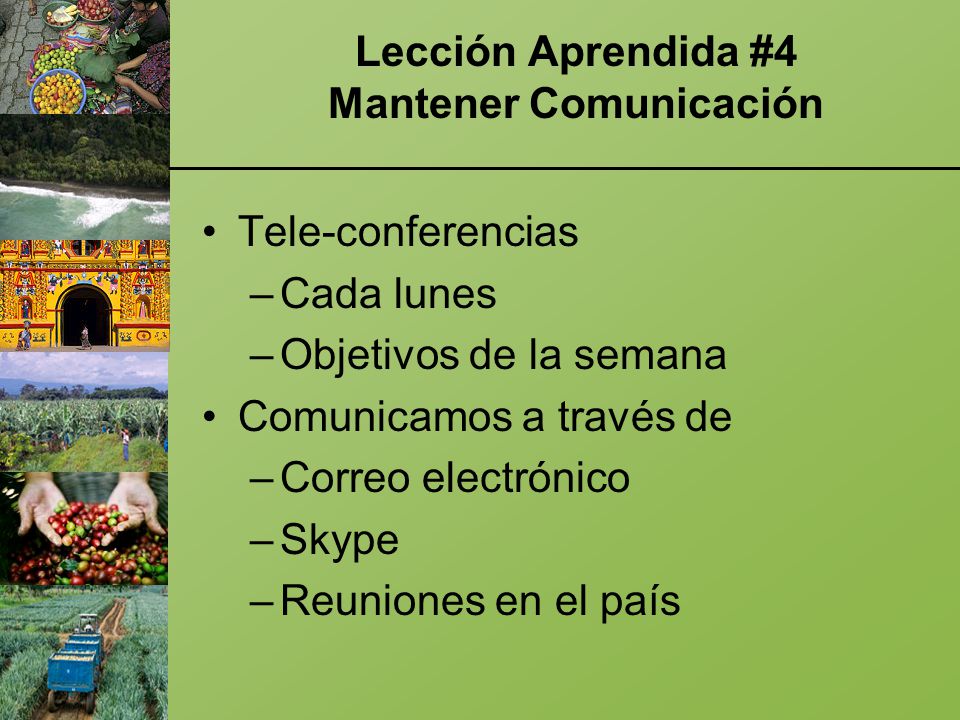 Lección Aprendida #4
Mantener Comunicación

• Tele-conferencias
– Cada lunes
– Objetivos de la semana
• Comunicamos a través de
– Correo electrónico
– Skype
– Reuniones en el país